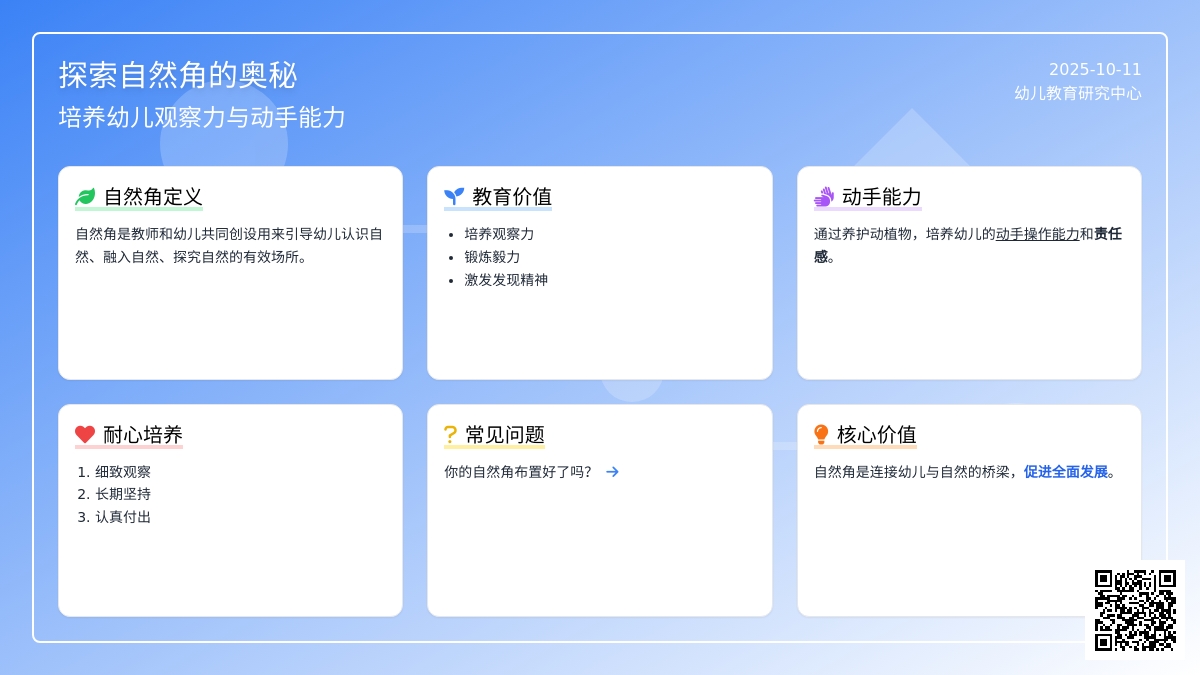 探索自然角的奥秘

培养幼儿观察力与动手能力

2025-10-11

幼儿教育研究中心

自然角定义

自然角是教师和幼儿共同创设用来引导幼儿认识自然、融入自然、探究自然的有效场所。

教育价值

- 培养观察力
- 锻炼毅力
- 激发发现精神

动手能力

通过养护动植物，培养幼儿的动手操作能力和责任感。

耐心培养

1. 细致观察
2. 长期坚持
3. 认真付出

常见问题

你的自然角布置好了吗？ →

核心价值

自然角是连接幼儿与自然的桥梁，促进全面发展。